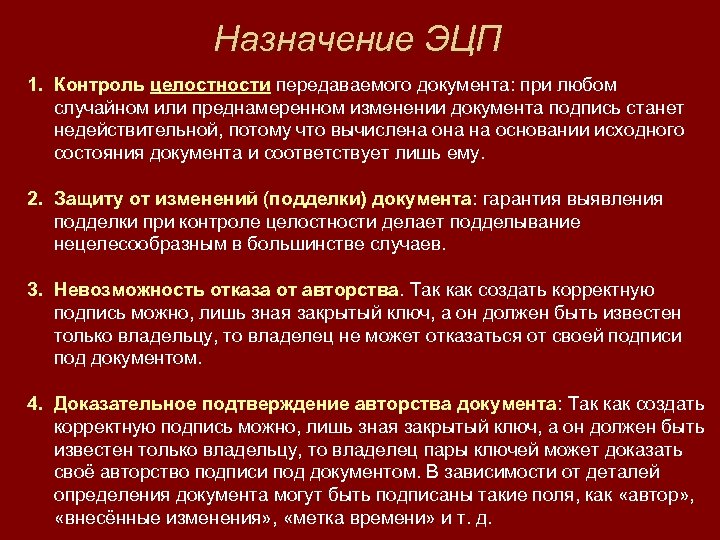 Назначение ЭЦП

1. Контроль целостности передаваемого документа: при любом случайном или преднамеренном изменении документа подпись станет недействительной, потому что вычислена она на основании исходного состояния документа и соответствует лишь ему.

2. Защиту от изменений (подделки) документа: гарантия выявления подделки при контроле целостности делает подделывание нецелесообразным в большинстве случаев.

3. Невозможность отказа от авторства. Так как создать корректную подпись можно, лишь зная закрытый ключ, а он должен быть известен только владельцу, то владелец не может отказаться от своей подписи под документом.

4. Доказательное подтверждение авторства документа: Так как создать корректную подпись можно, лишь зная закрытый ключ, а он должен быть известен только владельцу, то владелец пары ключей может доказать своё авторство подписи под документом. В зависимости от деталей определения документа могут быть подписаны такие поля, как «автор», «внесённые изменения», «метка времени» и т. д.